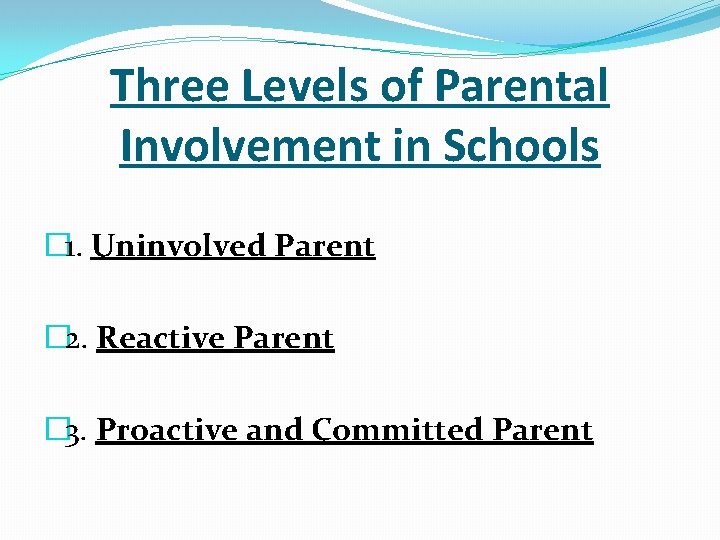 Three Levels of Parental Involvement in Schools

1. Uninvolved Parent

2. Reactive Parent

3. Proactive and Committed Parent